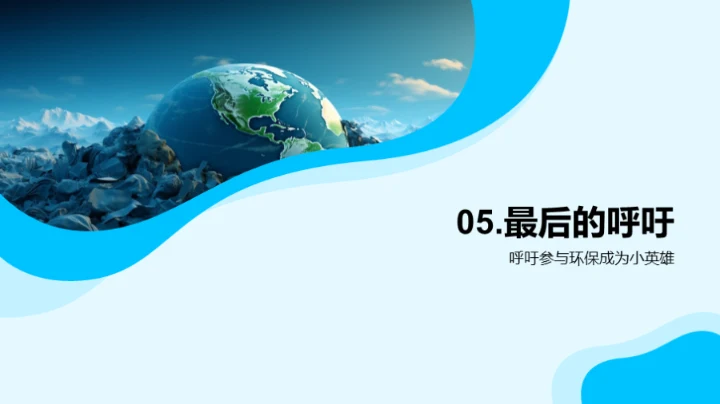 05.最后的呼吁

呼吁参与环保成为小英雄